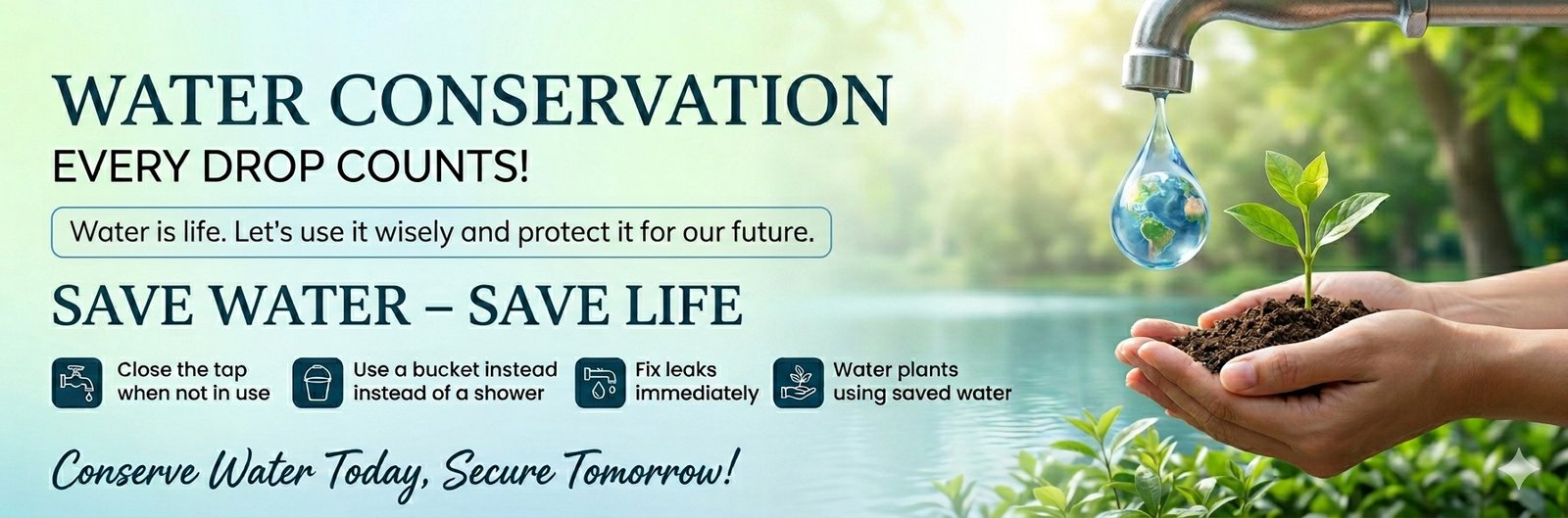 WATER CONSERVATION
EVERY DROP COUNTS!

Water is life. Let's use it wisely and protect it for our future.

SAVE WATER – SAVE LIFE

Close the tap when not in use

Use a bucket instead instead of a shower

Fix leaks immediately

Water plants using saved water

Conserve Water Today, Secure Tomorrow!